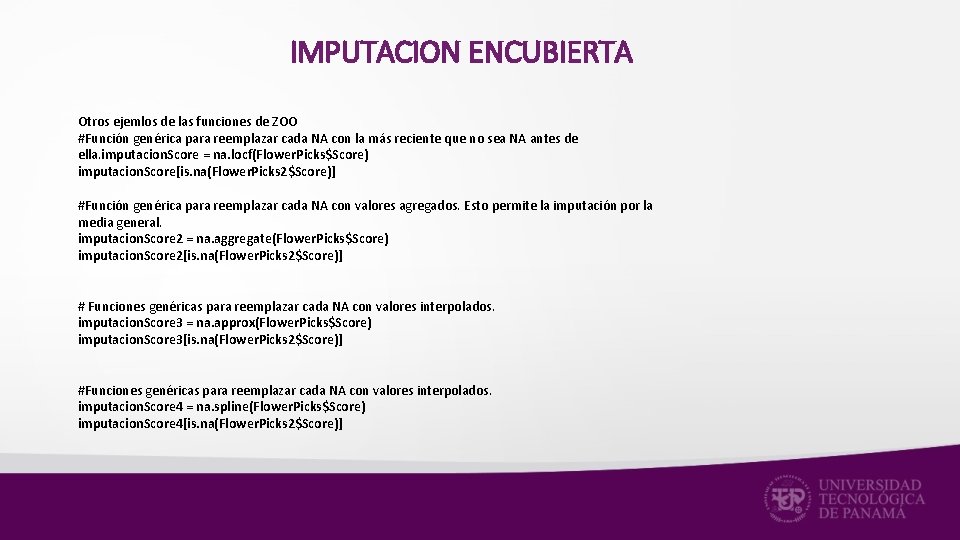 IMPUTACION ENCUBIERTA

Otros ejemlos de las funciones de ZOO
#Función genérica para reemplazar cada NA con la más reciente que no sea NA antes de ella.imputacionScore = na.locf(FlowerPicks$Score)
imputacionScore[is.na(FlowerPicks2$Score)]

#Función genérica para reemplazar cada NA con valores agregados. Esto permite la imputación por la media general.
imputacionScore2 = na.aggregate(FlowerPicks$Score)
imputacionScore2[is.na(FlowerPicks2$Score)]

# Funciones genéricas para reemplazar cada NA con valores interpolados.
imputacionScore3 = na.approx(FlowerPicks$Score)
imputacionScore3[is.na(FlowerPicks2$Score)]

#Funciones genéricas para reemplazar cada NA con valores interpolados.
imputacionScore4 = na.spline(FlowerPicks$Score)
imputacionScore4[is.na(FlowerPicks2$Score)]

UNIVERSIDAD TECNOLÓGICA DE PANAMÁ